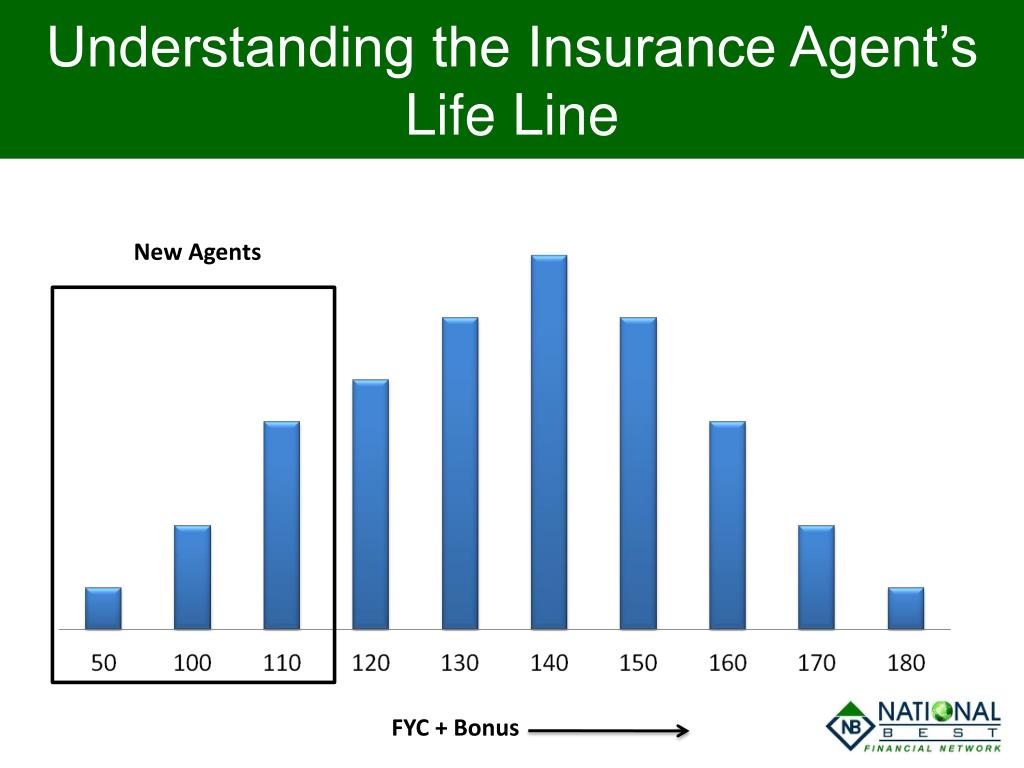 Understanding the Insurance Agent's Life Line

New Agents

50
100
110
120
130
140
150
160
170
180

FYC + Bonus

NB NATIONAL BEST FINANCIAL NETWORK